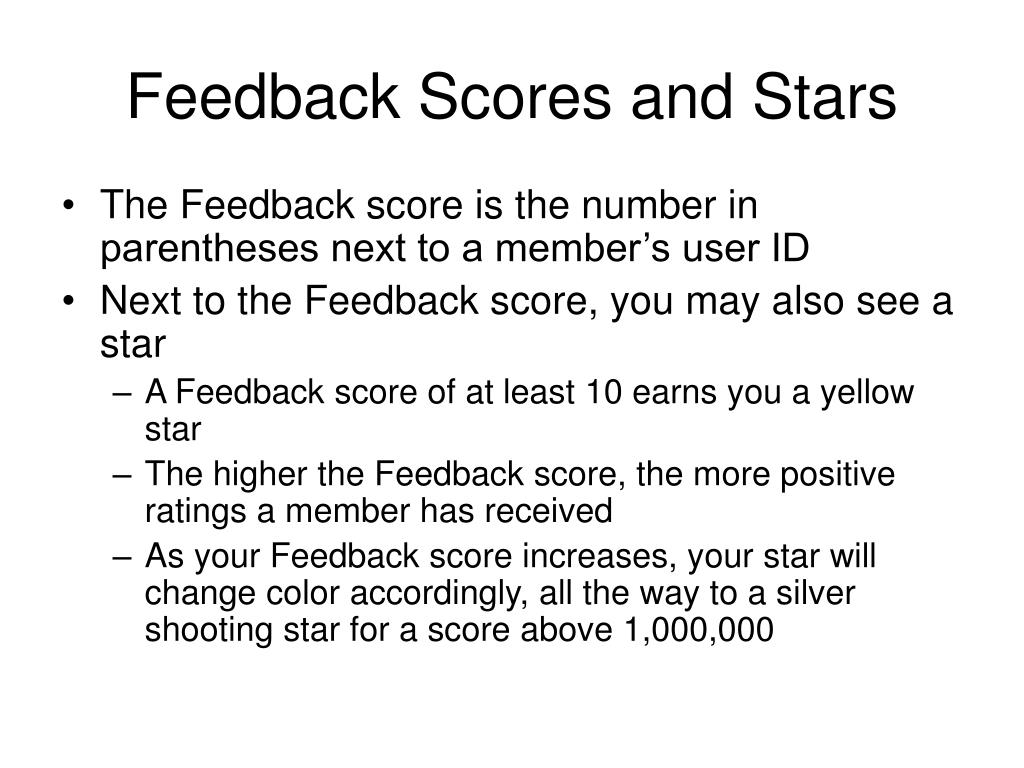 Feedback Scores and Stars

• The Feedback score is the number in parentheses next to a member’s user ID
• Next to the Feedback score, you may also see a star
– A Feedback score of at least 10 earns you a yellow star
– The higher the Feedback score, the more positive ratings a member has received
– As your Feedback score increases, your star will change color accordingly, all the way to a silver shooting star for a score above 1,000,000